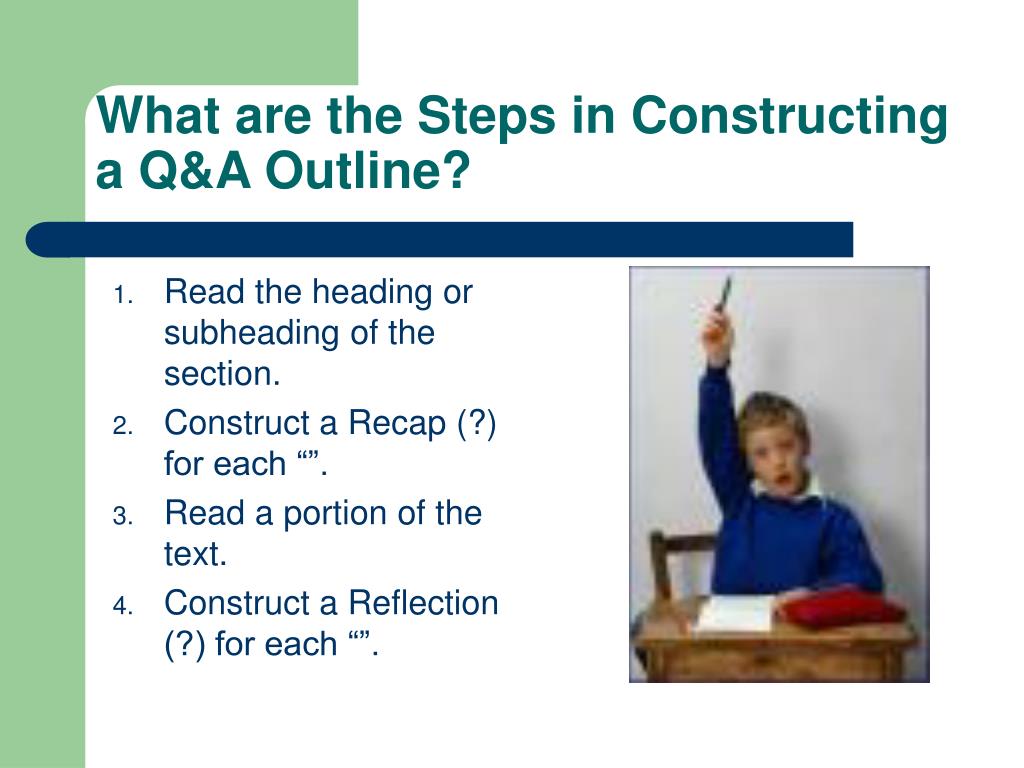 What are the Steps in Constructing a Q&A Outline?

1. Read the heading or subheading of the section.
2. Construct a Recap (?) for each “”.
3. Read a portion of the text.
4. Construct a Reflection (?) for each “”.